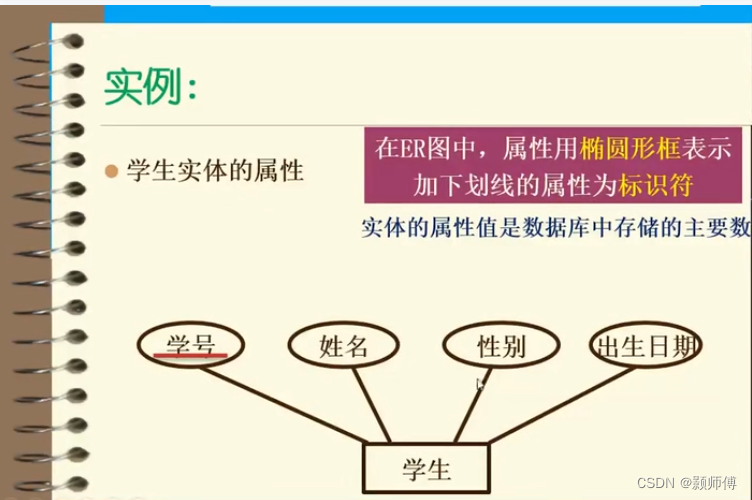 实例:

学生实体的属性

在ER图中，属性用椭圆形框表示
加下划线的属性为标识符

实体的属性值是数据库中存储的主要数

学号

姓名

性别

出生日期

学生

CSDN @颢师傅